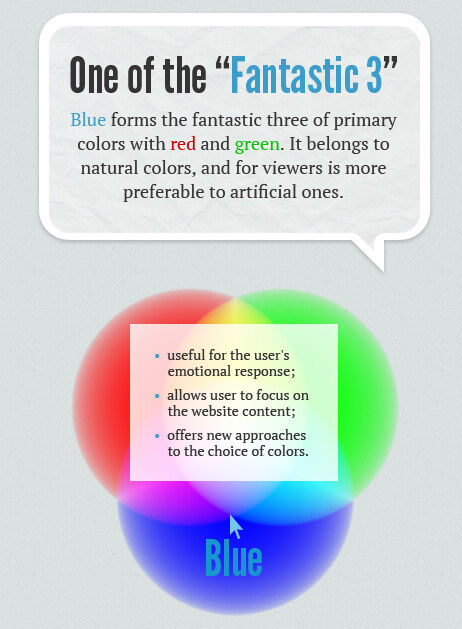 One of the “Fantastic 3”

Blue forms the fantastic three of primary colors with red and green. It belongs to natural colors, and for viewers is more preferable to artificial ones.

- useful for the user's emotional response;
- allows user to focus on the website content;
- offers new approaches to the choice of colors.

Blue